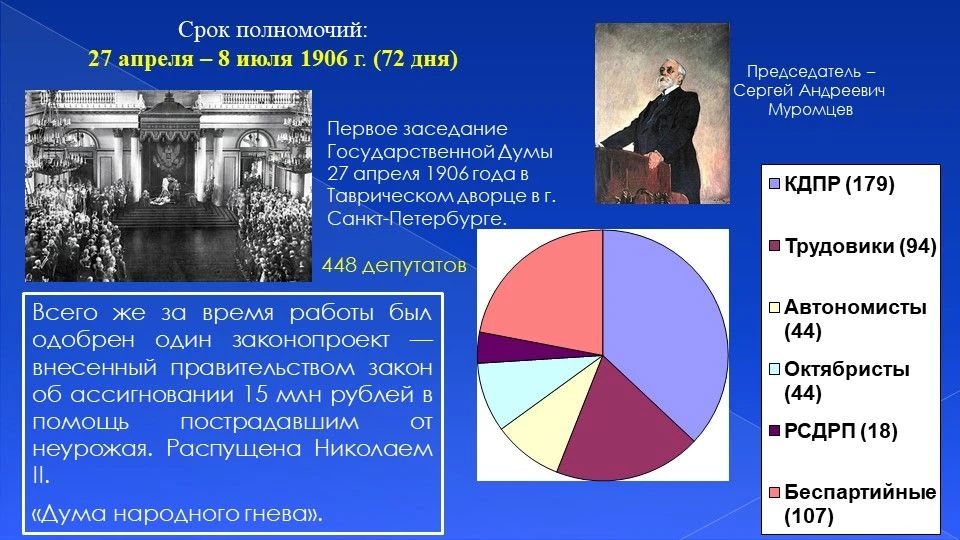 Срок полномочий:
27 апреля – 8 июля 1906 г. (72 дня)

Председатель – Сергей Андреевич Муромцев

Первое заседание Государственной Думы 27 апреля 1906 года в Таврическом дворце в г. Санкт-Петербурге.

448 депутатов

Всего же за время работы был одобрен один законопроект — внесенный правительством закон об ассигновании 15 млн рублей в помощь пострадавшим от неурожая. Распущена Николаем II.

«Дума народного гнева».

КДПР (179)

Трудовики (94)

Автономисты (44)

Октябристы (44)

РСДРП (18)

Беспартийные (107)